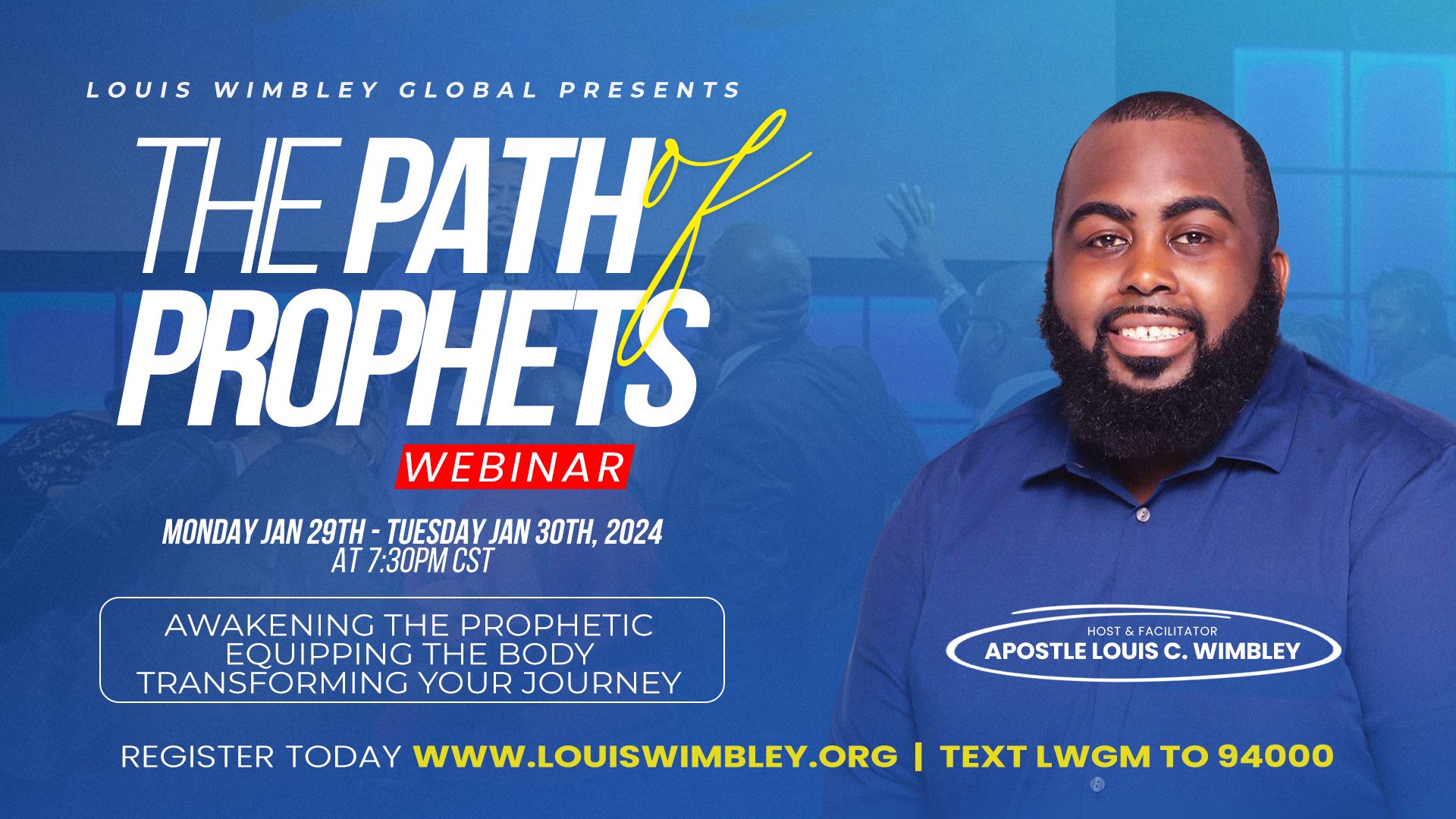 LOUIS WIMBLEY GLOBAL PRESENTS

THE PATH of PROPHETS

WEBINAR

MONDAY JAN 29TH - TUESDAY JAN 30TH, 2024
AT 7:30PM CST

AWAKENING THE PROPHETIC
EQUIPPING THE BODY
TRANSFORMING YOUR JOURNEY

HOST & FACILITATOR
APOSTLE LOUIS C. WIMBLEY

REGISTER TODAY WWW.LOUISWIMBLEY.ORG | TEXT LWGM TO 94000